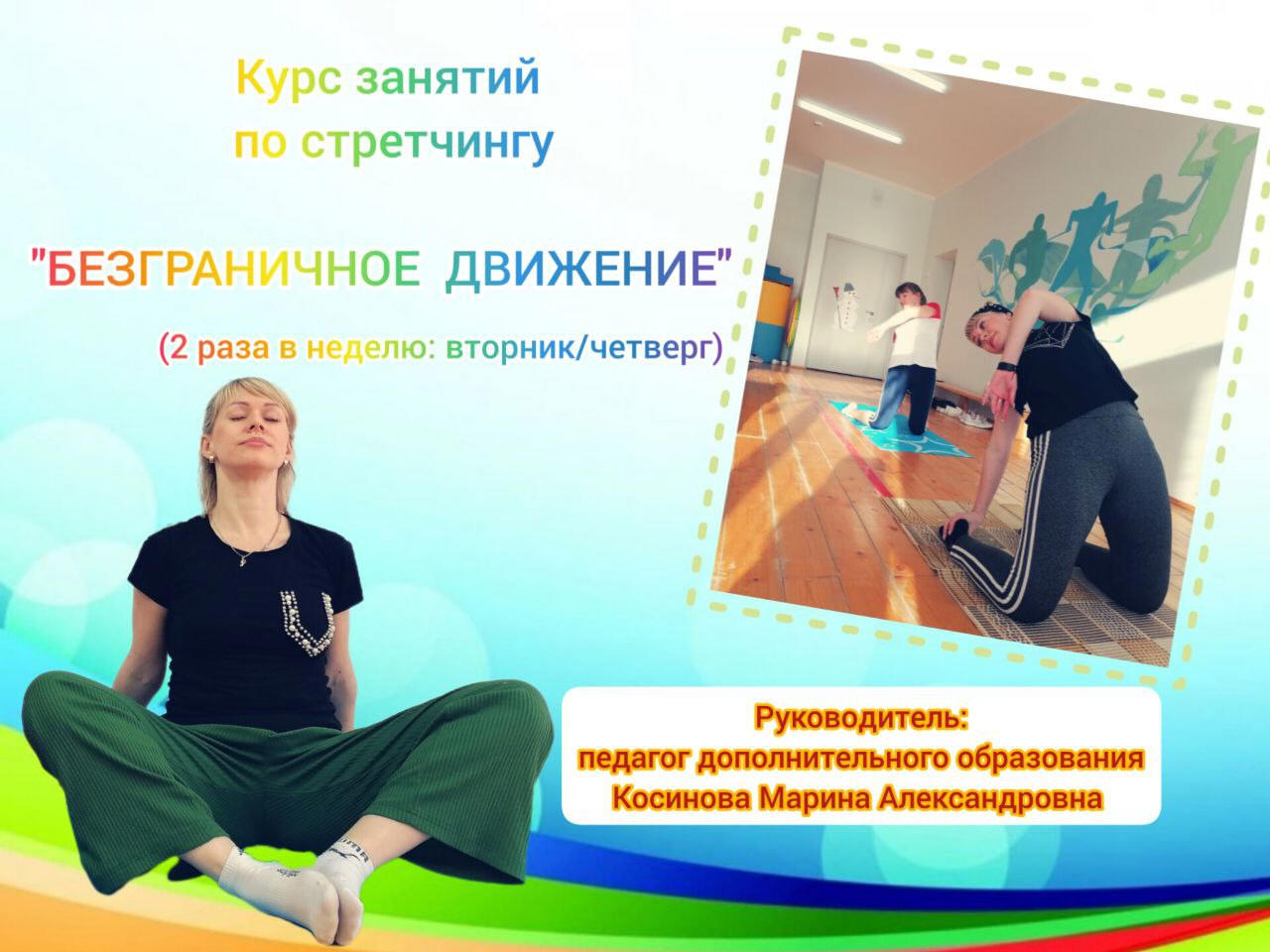 Курс занятий по стретчингу

"БЕЗГРАНИЧНОЕ ДВИЖЕНИЕ"

(2 раза в неделю: вторник/четверг)

Руководитель:
педагог дополнительного образования
Косинова Марина Александровна